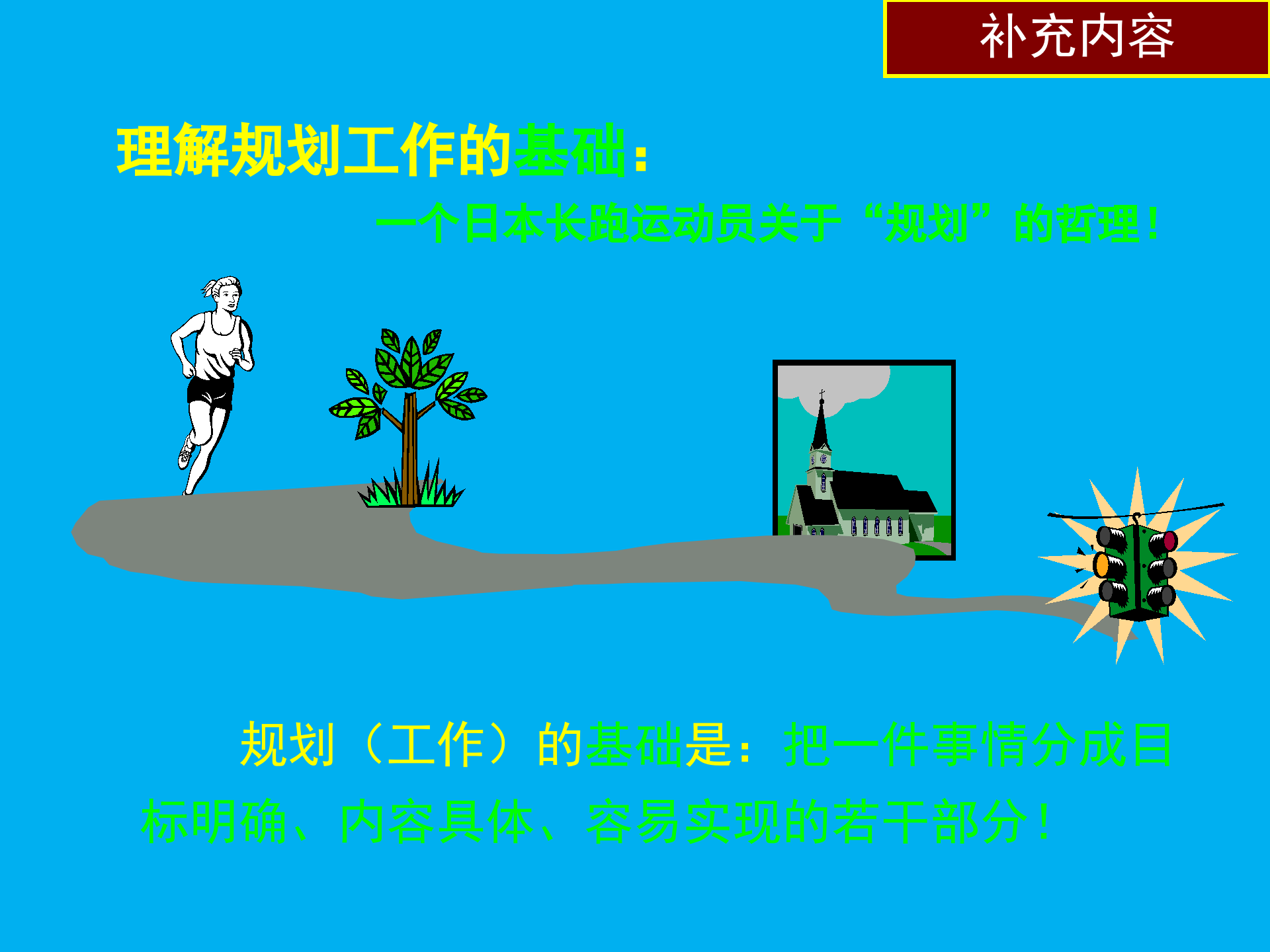 补充内容

理解规划工作的基础：

一个日本长跑运动员关于“规划”的哲理！

规划（工作）的基础是：把一件事情分成目标明确、内容具体、容易实现的若干部分！